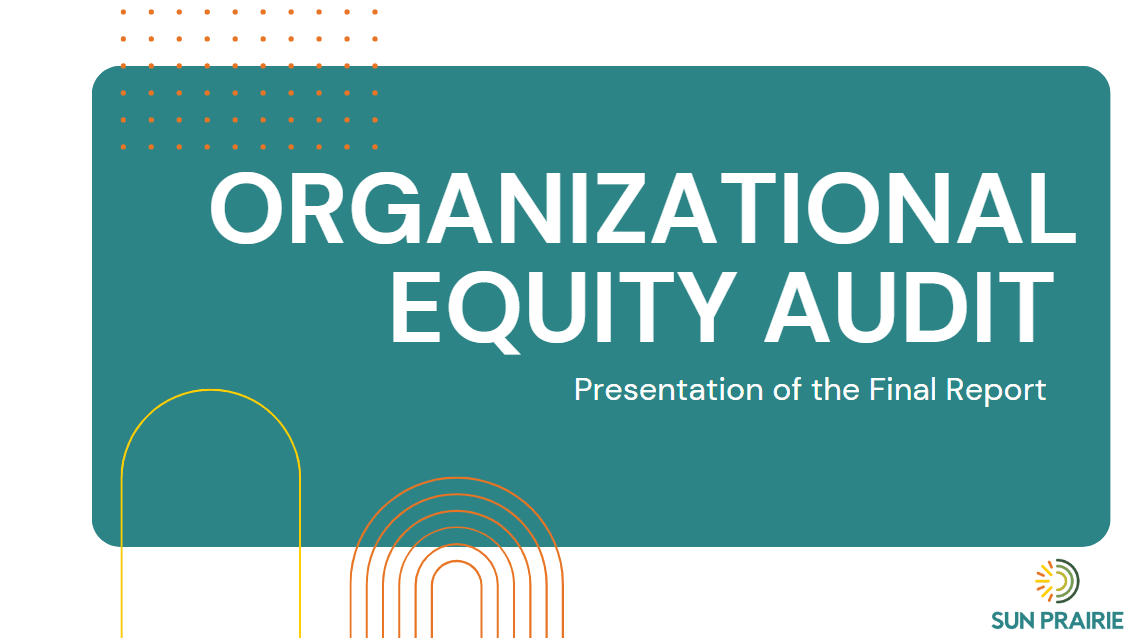 ORGANIZATIONAL EQUITY AUDIT

Presentation of the Final Report

SUN PRAIRIE